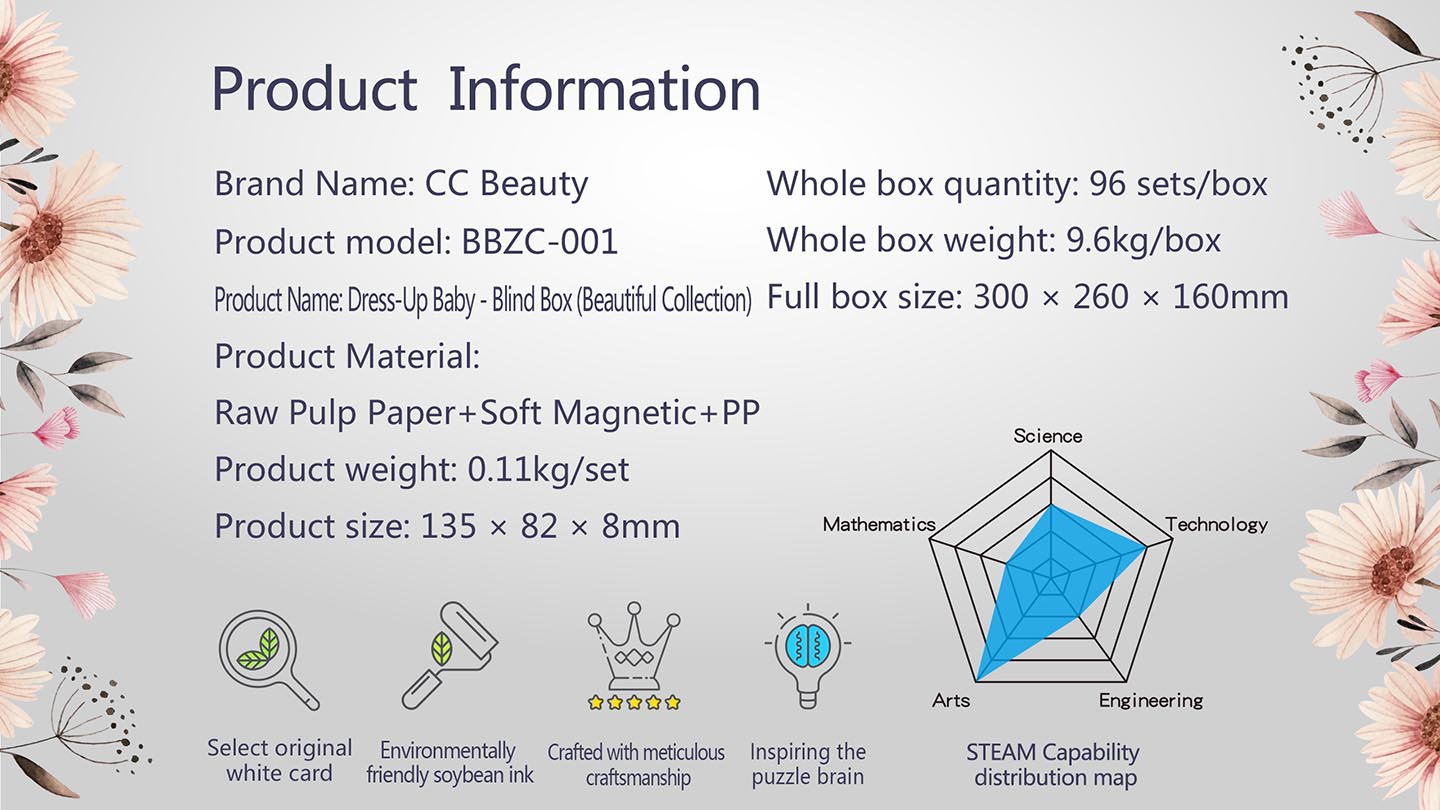 Product Information

Brand Name: CC Beauty

Product model: BBZC-001

Product Name: Dress-Up Baby - Blind Box (Beautiful Collection)

Product Material:

Raw Pulp Paper+Soft Magnetic+PP

Product weight: 0.11kg/set

Product size: 135 × 82 × 8mm

Whole box quantity: 96 sets/box

Whole box weight: 9.6kg/box

Full box size: 300 × 260 × 160mm

Science

Technology

Engineering

Arts

Mathematics

Select original white card

Environmentally friendly soybean ink

Crafted with meticulous craftsmanship

Inspiring the puzzle brain

STEAM Capability distribution map